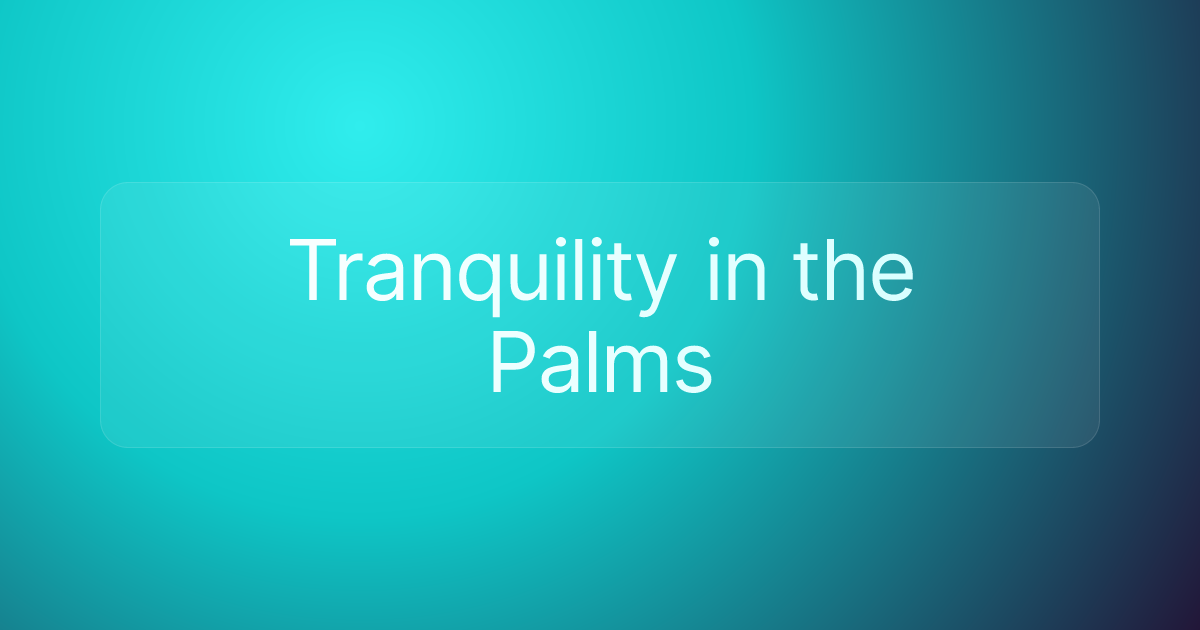 Tranquility in the Palms